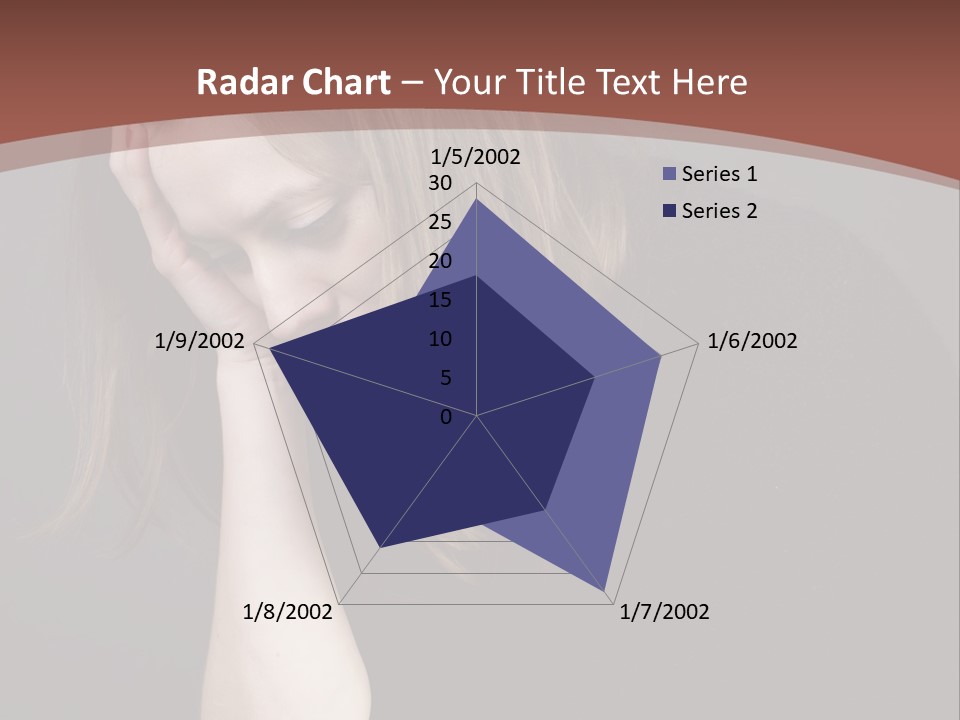 Radar Chart – Your Title Text Here

1/5/2002
30
25
20
15
10
5
0
1/6/2002
1/7/2002
1/8/2002
1/9/2002

Series 1
Series 2